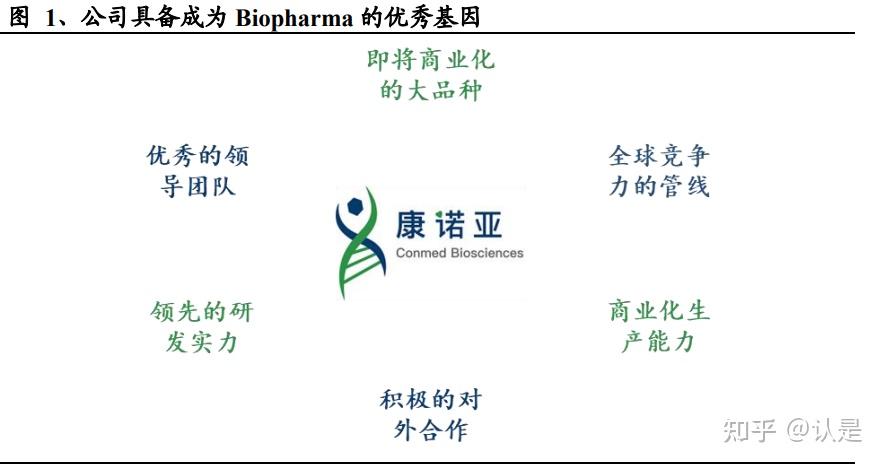 图 1、公司具备成为 Biopharma 的优秀基因

即将商业化的大品种

优秀的领导团队

全球竞争力的管线

康诺亚
Conmed Biosciences

领先的研发实力

商业化生产能力

积极的对外合作

知乎 @认是